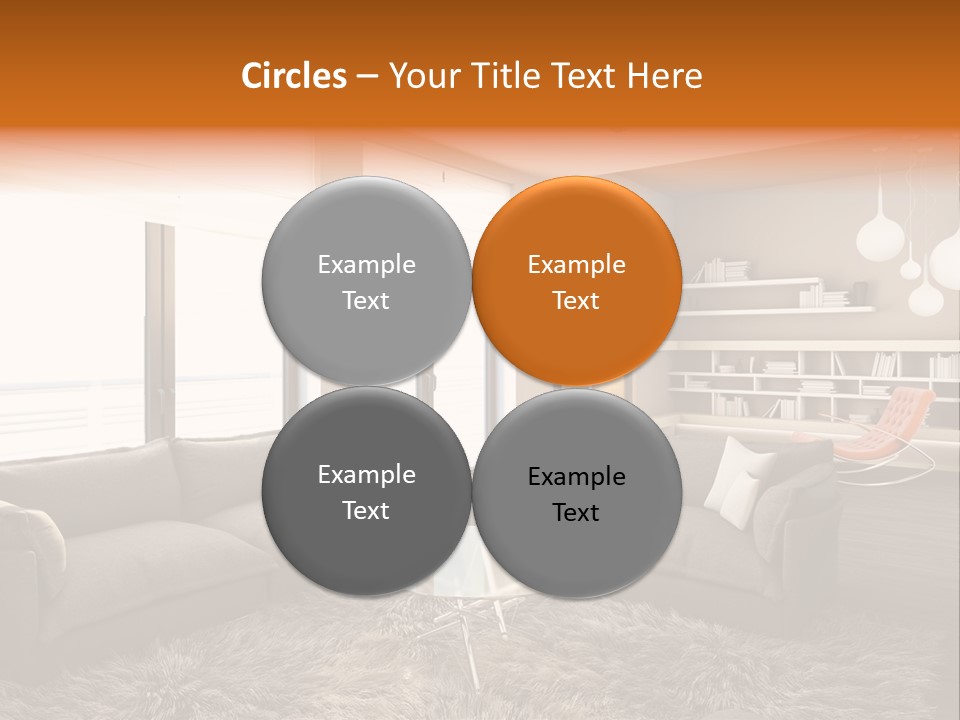 Circles – Your Title Text Here

Example Text

Example Text

Example Text

Example Text